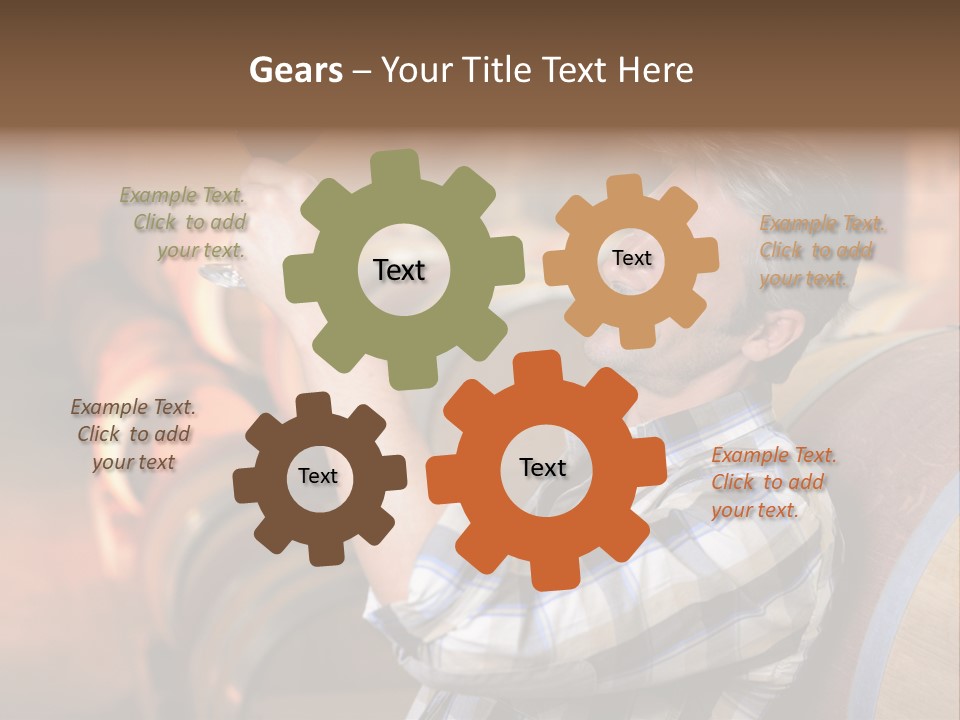 Gears – Your Title Text Here

Example Text. Click to add your text.

Text

Text

Example Text. Click to add your text.

Example Text. Click to add your text

Text

Text

Example Text. Click to add your text.